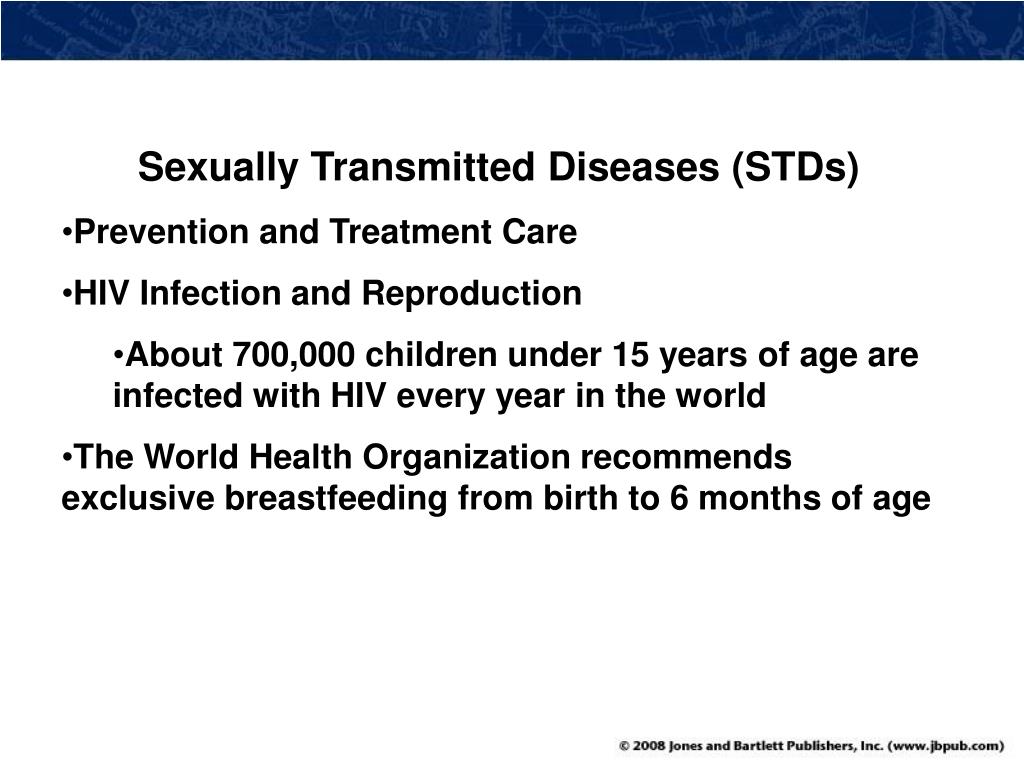 Sexually Transmitted Diseases (STDs)

•Prevention and Treatment Care

•HIV Infection and Reproduction

•About 700,000 children under 15 years of age are infected with HIV every year in the world

•The World Health Organization recommends exclusive breastfeeding from birth to 6 months of age

© 2008 Jones and Bartlett Publishers, Inc. (www.jbpub.com)